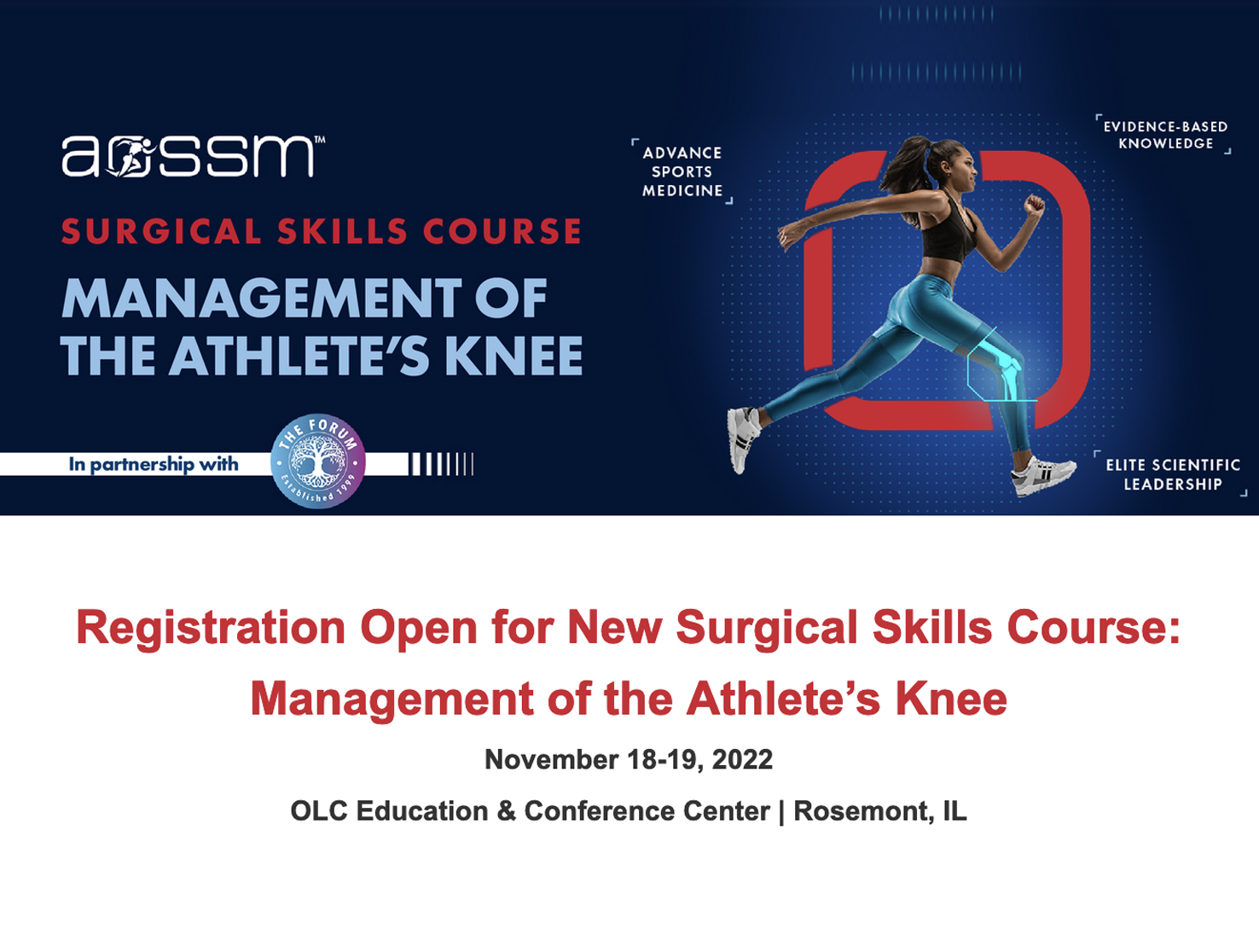 aossm™

SURGICAL SKILLS COURSE

MANAGEMENT OF THE ATHLETE'S KNEE

In partnership with

THE FORUM Established 1999

ADVANCE SPORTS MEDICINE

EVIDENCE-BASED KNOWLEDGE

ELITE SCIENTIFIC LEADERSHIP

Registration Open for New Surgical Skills Course: Management of the Athlete's Knee

November 18-19, 2022

OLC Education & Conference Center | Rosemont, IL